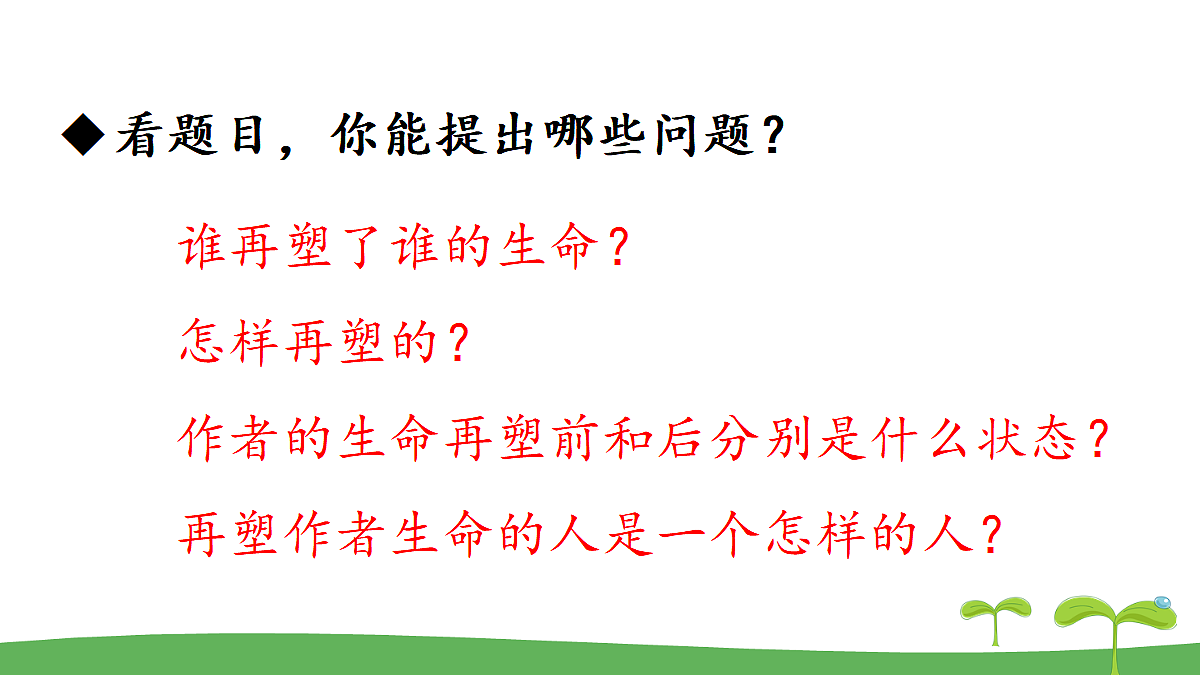 ◆看题目，你能提出哪些问题？

谁再塑了谁的生命？

怎样再塑的？

作者的生命再塑前和后分别是什么状态？

再塑作者生命的人是一个怎样的人？